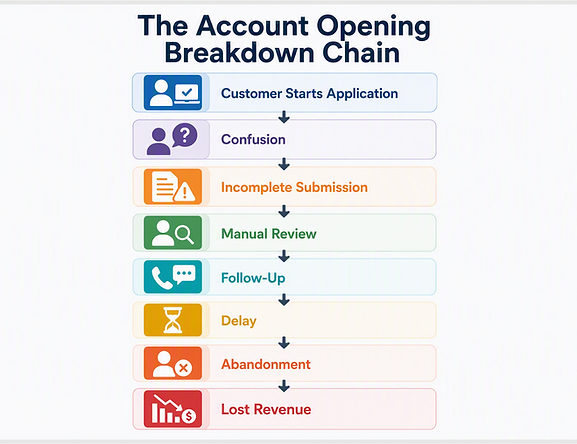 The Account Opening Breakdown Chain

Customer Starts Application

Confusion

Incomplete Submission

Manual Review

Follow-Up

Delay

Abandonment

Lost Revenue